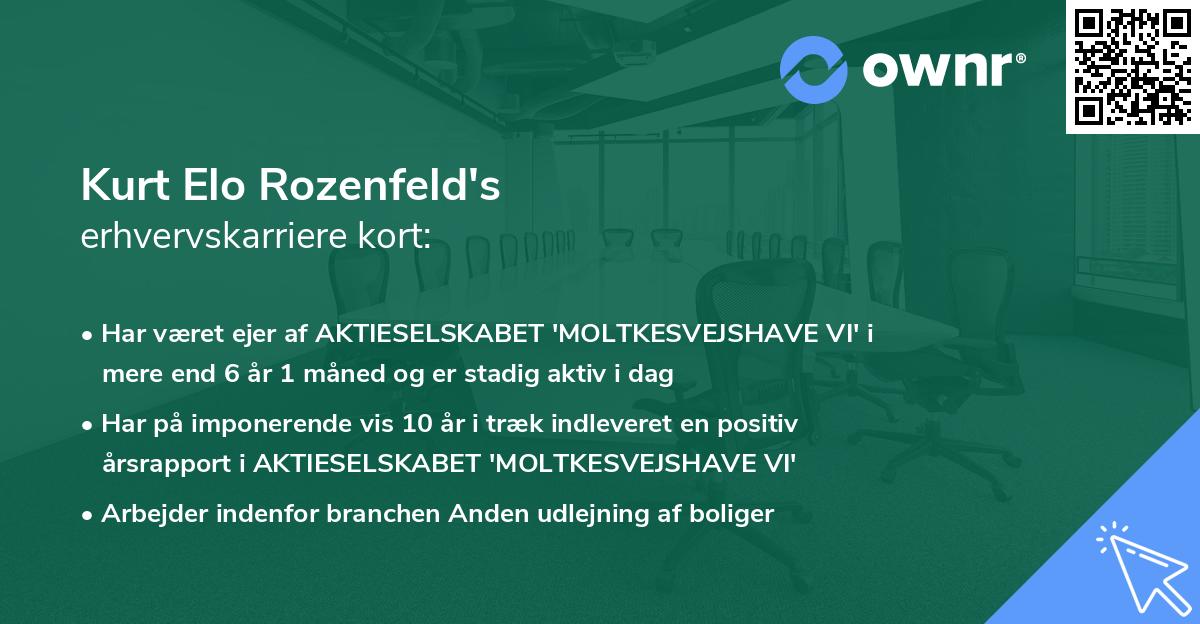 ownr®

Kurt Elo Rozenfeld's
erhvervskarriere kort:

• Har været ejer af AKTIESELSKABET 'MOLTKESVEJSHAVE VI' i mere end 6 år 1 måned og er stadig aktiv i dag

• Har på imponerende vis 10 år i træk indleveret en positiv årsrapport i AKTIESELSKABET 'MOLTKESVEJSHAVE VI'

• Arbejder indenfor branchen Anden udlejning af boliger